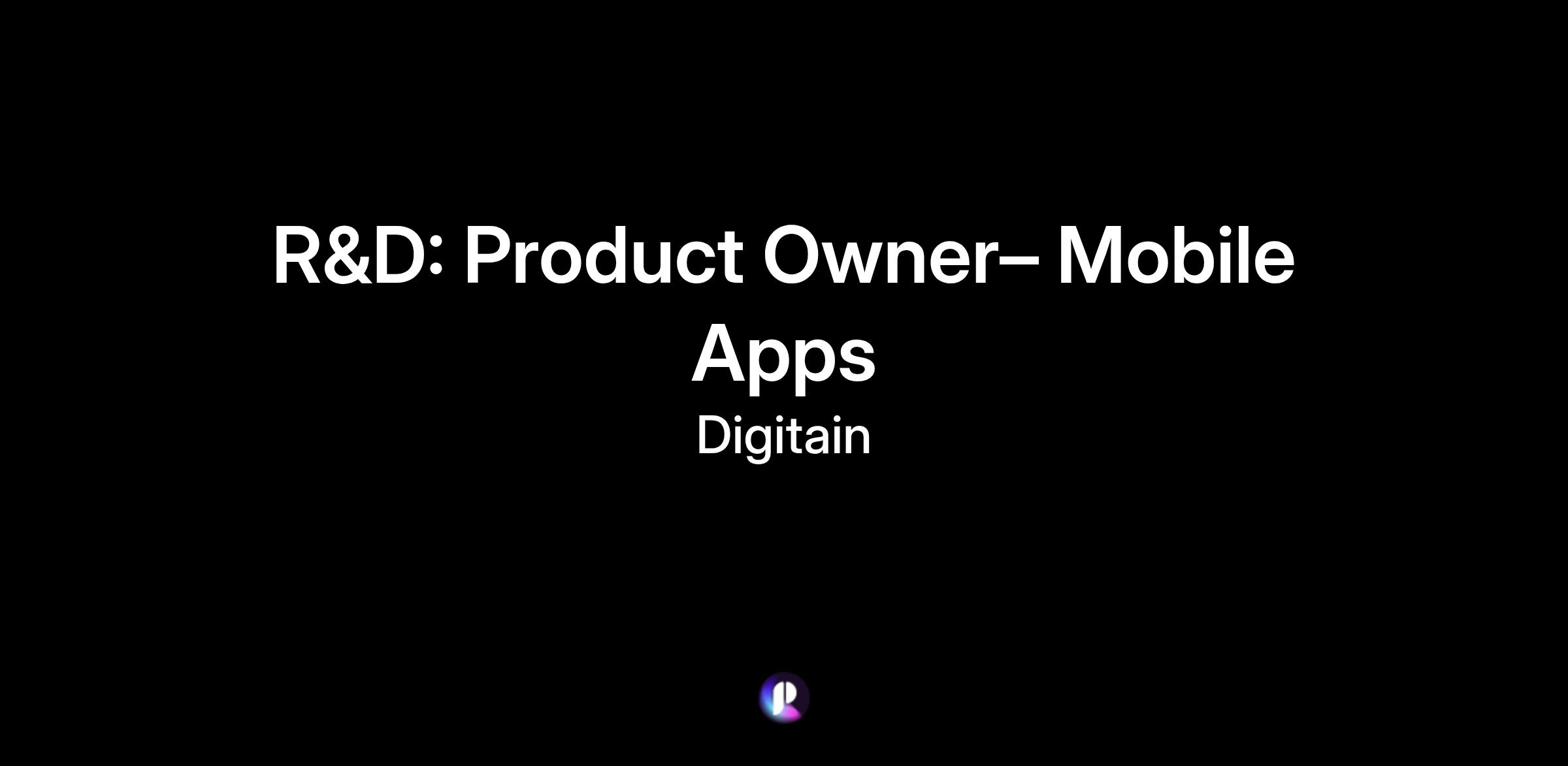 R&D: Product Owner– Mobile Apps

Digitain